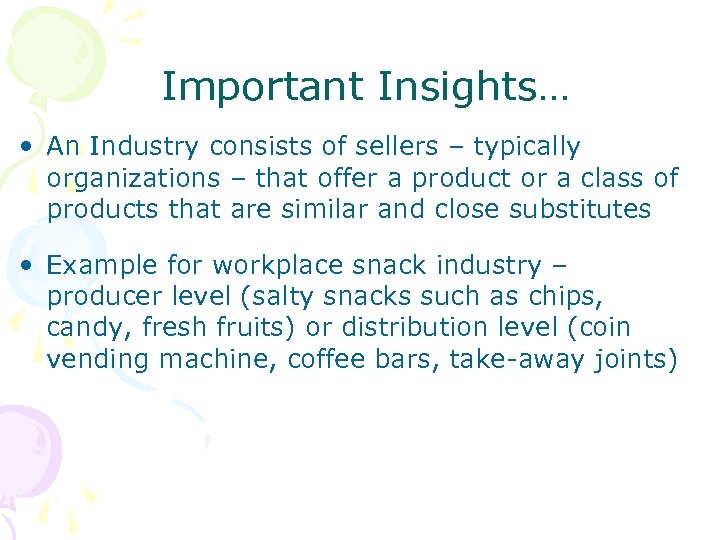 Important Insights…

• An Industry consists of sellers – typically organizations – that offer a product or a class of products that are similar and close substitutes

• Example for workplace snack industry – producer level (salty snacks such as chips, candy, fresh fruits) or distribution level (coin vending machine, coffee bars, take-away joints)